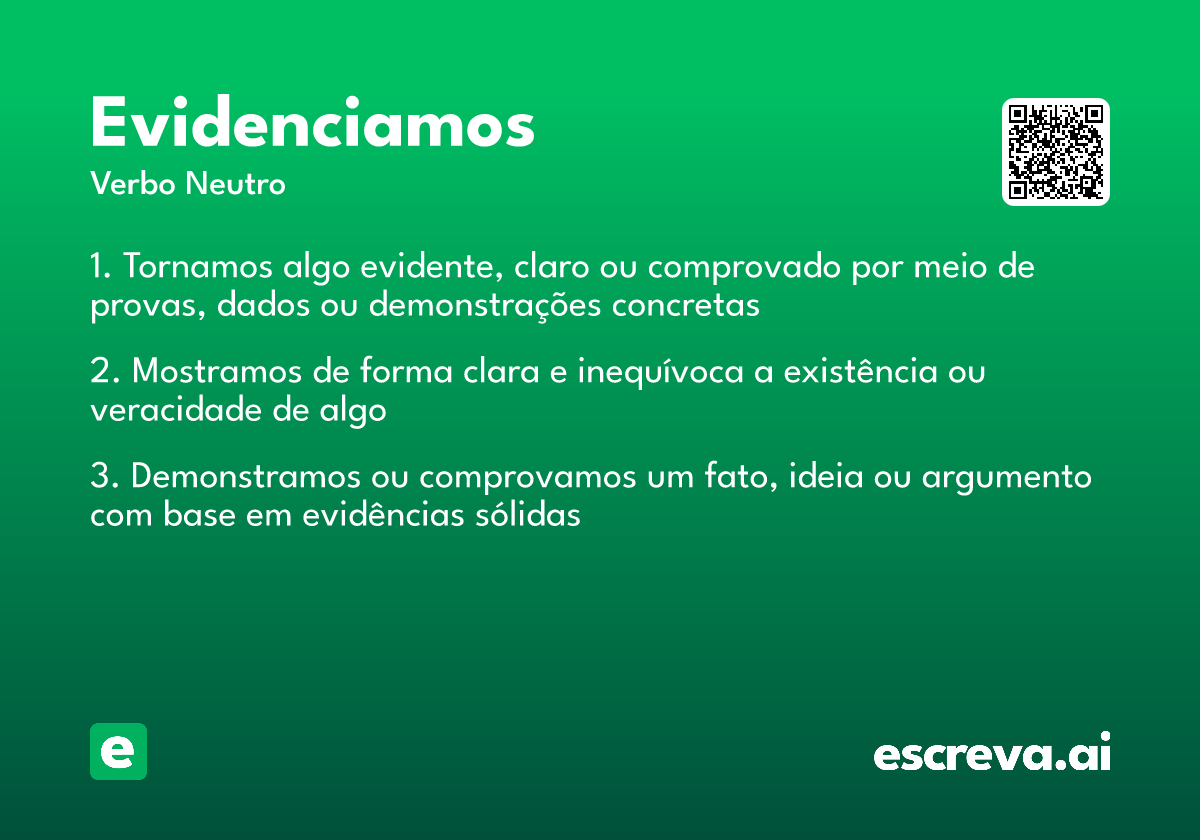 Evidenciamos
Verbo Neutro

1. Tornamos algo evidente, claro ou comprovado por meio de provas, dados ou demonstrações concretas

2. Mostramos de forma clara e inequívoca a existência ou veracidade de algo

3. Demonstramos ou comprovamos um fato, ideia ou argumento com base em evidências sólidas

e

escreva.ai